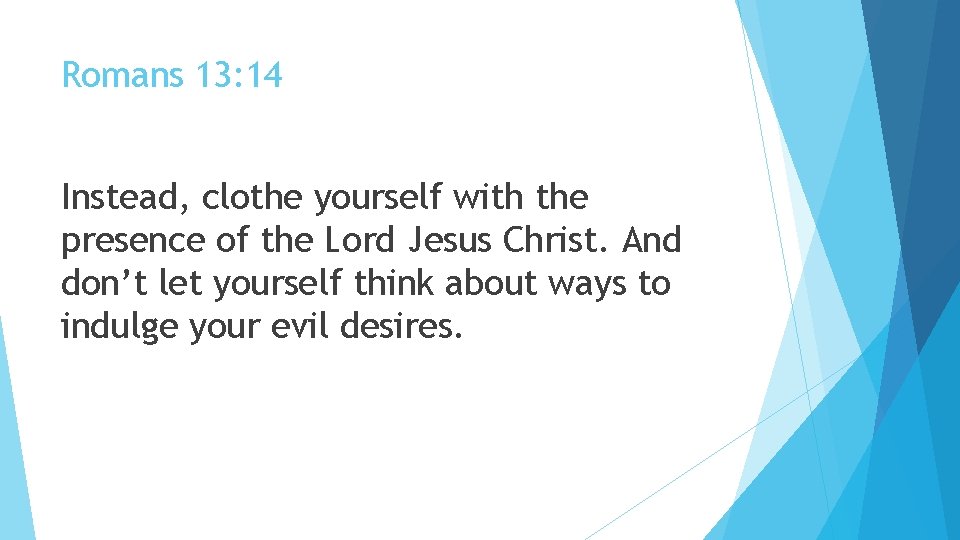 Romans 13:14

Instead, clothe yourself with the presence of the Lord Jesus Christ. And don’t let yourself think about ways to indulge your evil desires.